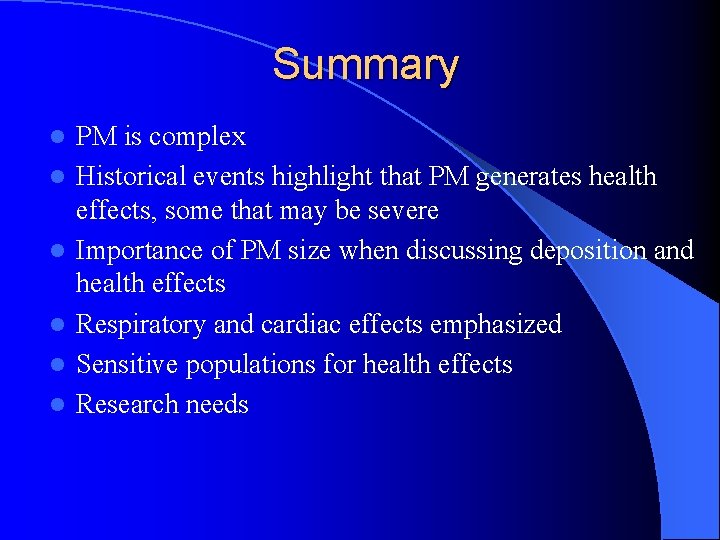 Summary

- PM is complex
- Historical events highlight that PM generates health effects, some that may be severe
- Importance of PM size when discussing deposition and health effects
- Respiratory and cardiac effects emphasized
- Sensitive populations for health effects
- Research needs